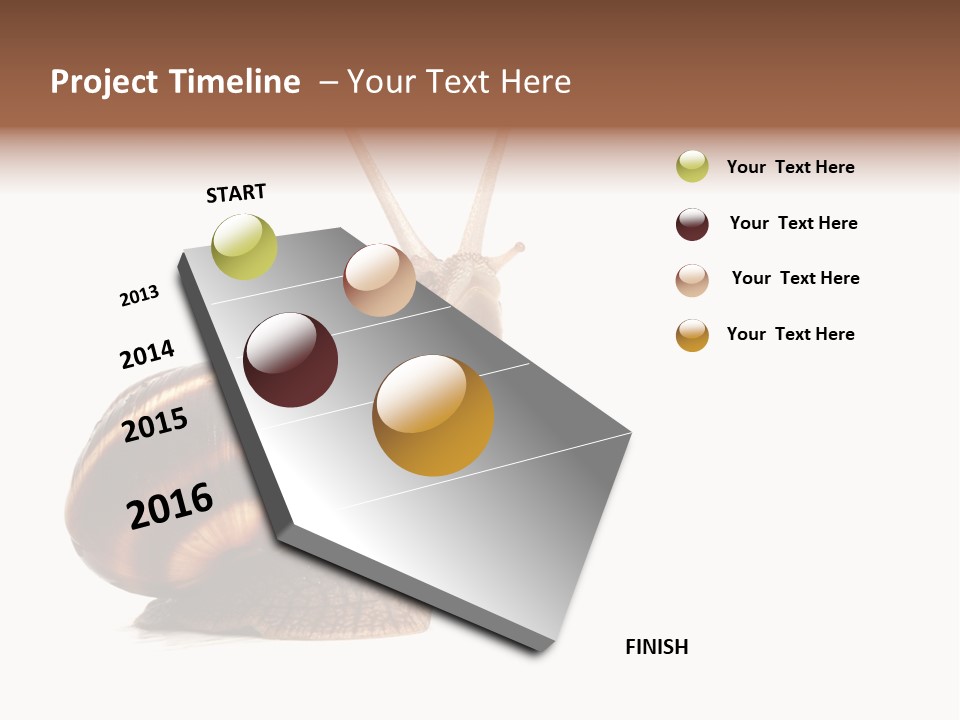 Project Timeline – Your Text Here

START

2013

2014

2015

2016

FINISH

Your Text Here

Your Text Here

Your Text Here

Your Text Here